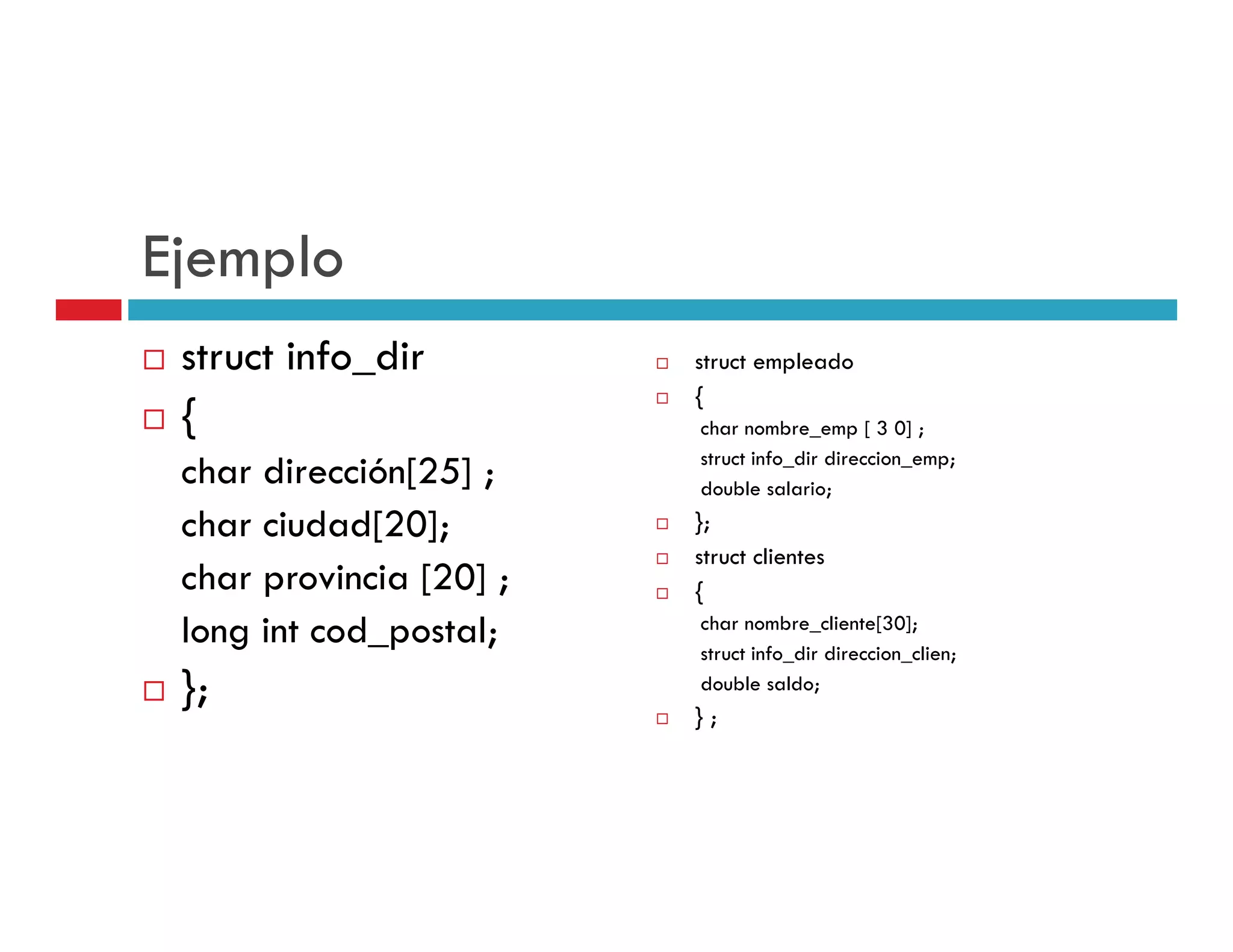 Ejemplo

struct info_dir
{
char dirección[25] ;
char ciudad[20];
char provincia [20] ;
long int cod_postal;
};

struct empleado
{
char nombre_emp [ 3 0] ;
struct info_dir direccion_emp;
double salario;
};
struct clientes
{
char nombre_cliente[30];
struct info_dir direccion_clien;
double saldo;
} ;